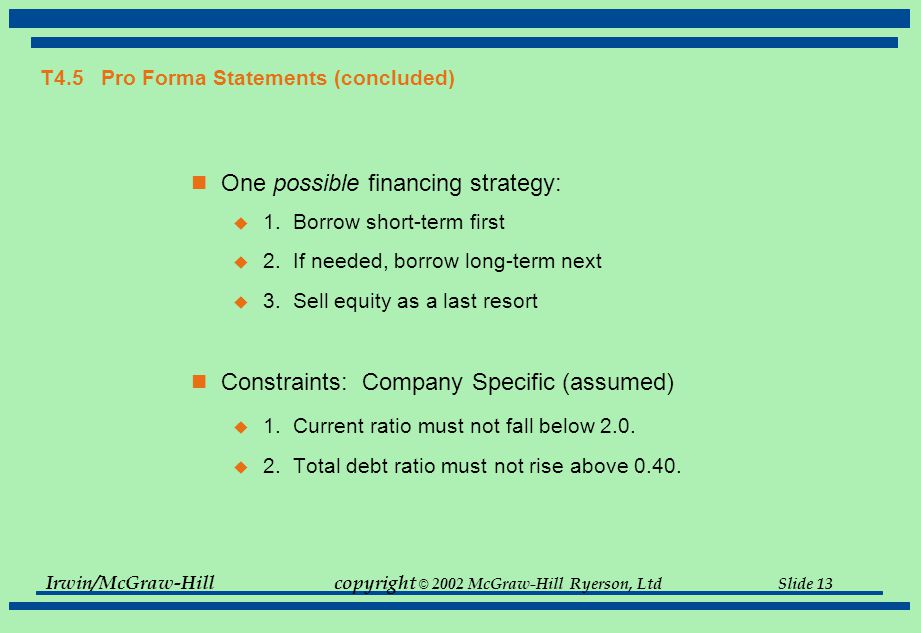 T4.5 Pro Forma Statements (concluded)

One possible financing strategy:

1. Borrow short-term first

2. If needed, borrow long-term next

3. Sell equity as a last resort

Constraints: Company Specific (assumed)

1. Current ratio must not fall below 2.0.

2. Total debt ratio must not rise above 0.40.

Irwin/McGraw-Hill copyright © 2002 McGraw-Hill Ryerson, Ltd Slide 13